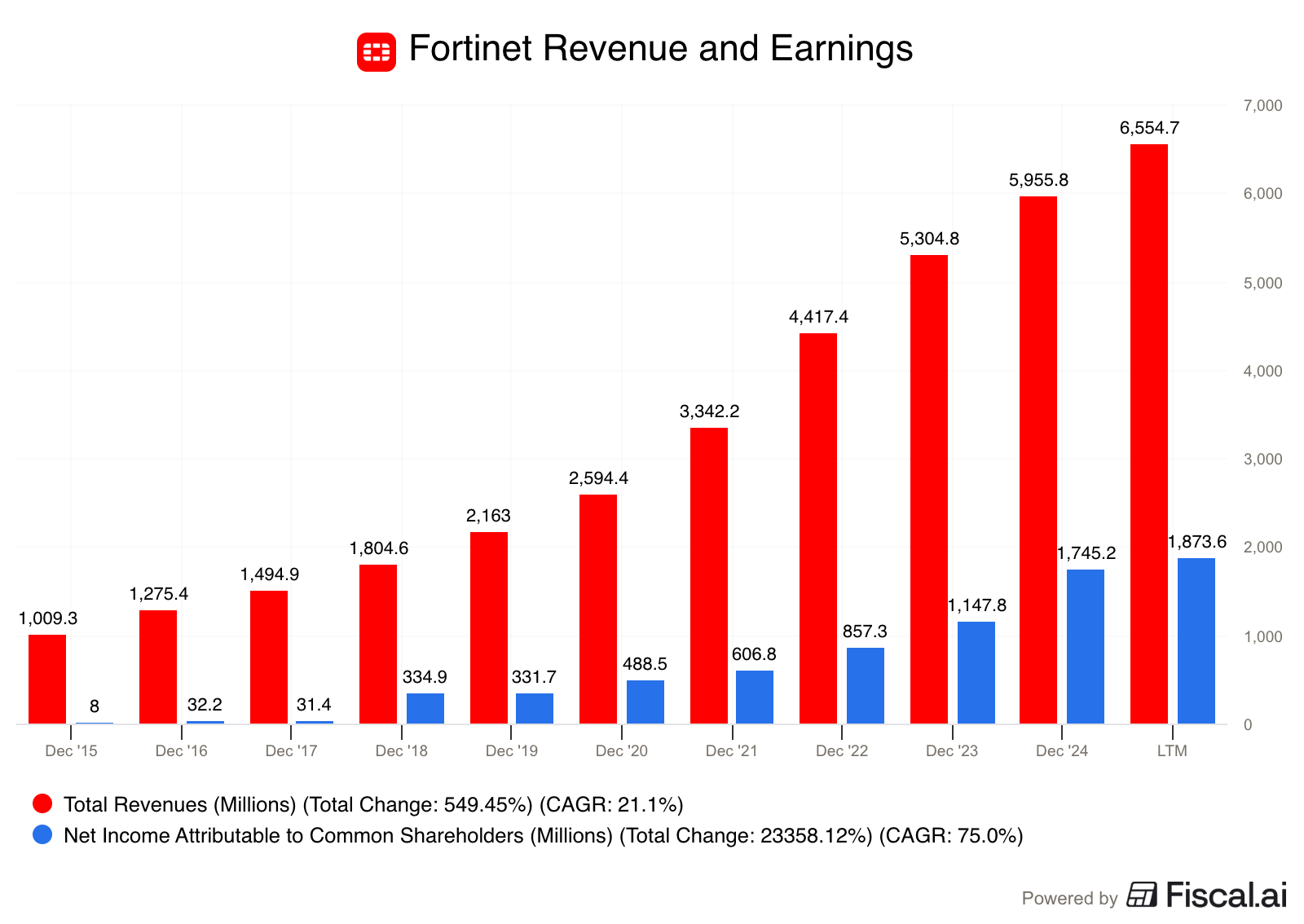 Fortinet Revenue and Earnings

7,000
6,000
5,000
4,000
3,000
2,000
1,000
0

1,009.3
8
1,275.4
32.2
1,494.9
31.4
1,804.6
334.9
2,163
331.7
2,594.4
488.5
3,342.2
606.8
4,417.4
857.3
5,304.8
1,147.8
5,955.8
1,745.2
6,554.7
1,873.6

Dec '15
Dec '16
Dec '17
Dec '18
Dec '19
Dec '20
Dec '21
Dec '22
Dec '23
Dec '24
LTM

Total Revenues (Millions) (Total Change: 549.45%) (CAGR: 21.1%)
Net Income Attributable to Common Shareholders (Millions) (Total Change: 23358.12%) (CAGR: 75.0%)

Powered by Fiscal.ai